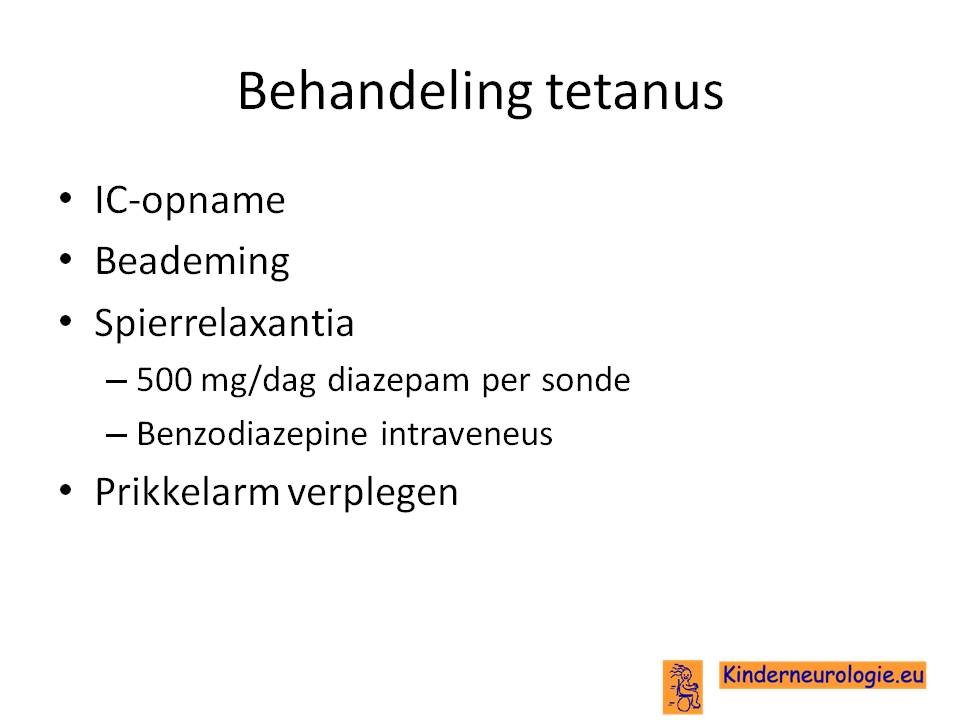 Behandeling tetanus

• IC-opname
• Beademing
• Spierrelaxantia
– 500 mg/dag diazepam per sonde
– Benzodiazepine intraveneus
• Prikkelarm verplegen

Kinderneurologie.eu